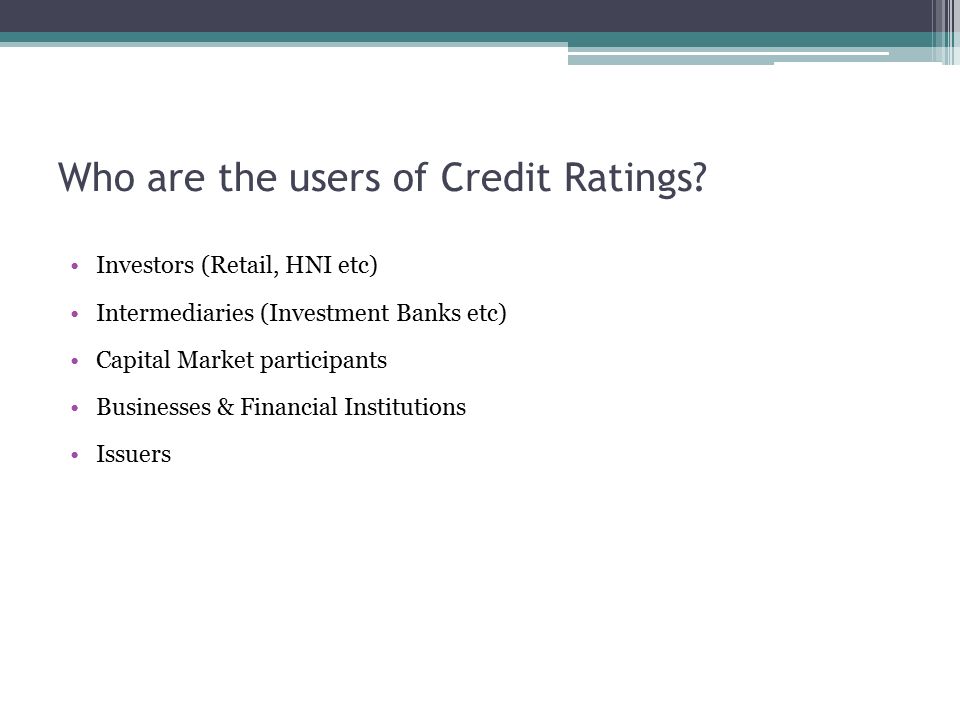 Who are the users of Credit Ratings?

• Investors (Retail, HNI etc)
• Intermediaries (Investment Banks etc)
• Capital Market participants
• Businesses & Financial Institutions
• Issuers